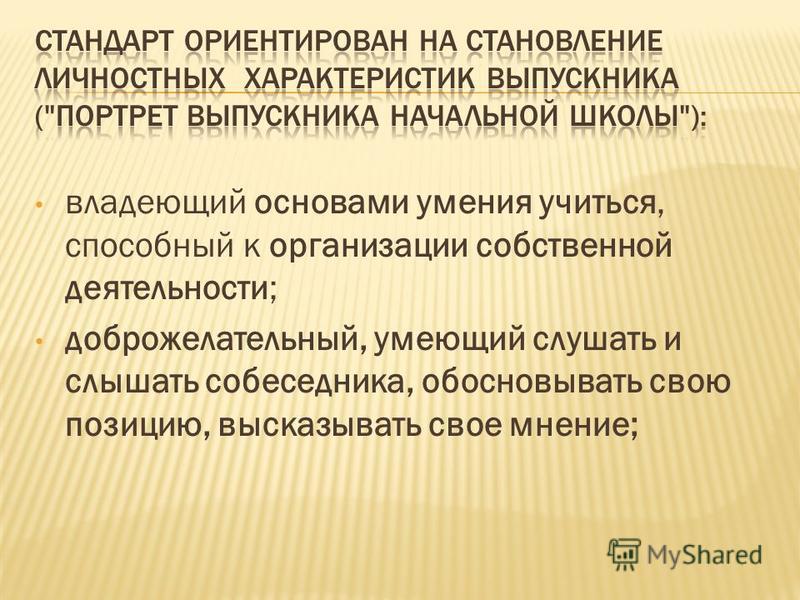 СТАНДАРТ ОРИЕНТИРОВАН НА СТАНОВЛЕНИЕ ЛИЧНОСТНЫХ ХАРАКТЕРИСТИК ВЫПУСКНИКА ("ПОРТРЕТ ВЫПУСКНИКА НАЧАЛЬНОЙ ШКОЛЫ"):

• владеющий основами умения учиться, способный к организации собственной деятельности;

• доброжелательный, умеющий слушать и слышать собеседника, обосновывать свою позицию, высказывать свое мнение;

MyShared